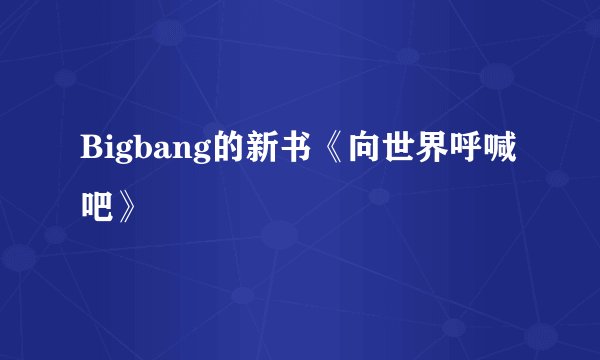 Bigbang的新书《向世界呼喊吧》